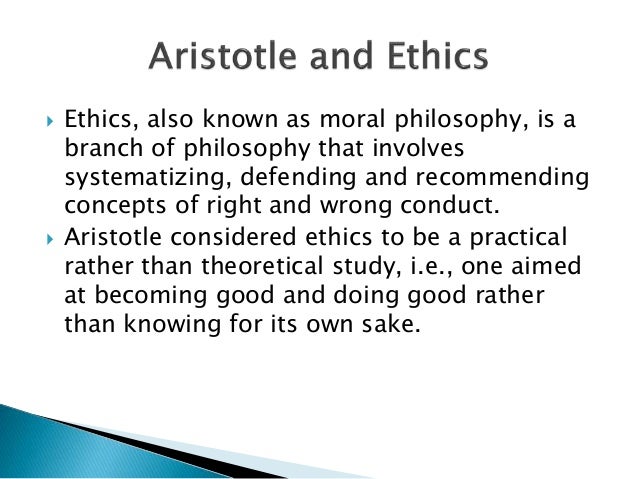 Aristotle and Ethics

Ethics, also known as moral philosophy, is a branch of philosophy that involves systematizing, defending and recommending concepts of right and wrong conduct.

Aristotle considered ethics to be a practical rather than theoretical study, i.e., one aimed at becoming good and doing good rather than knowing for its own sake.